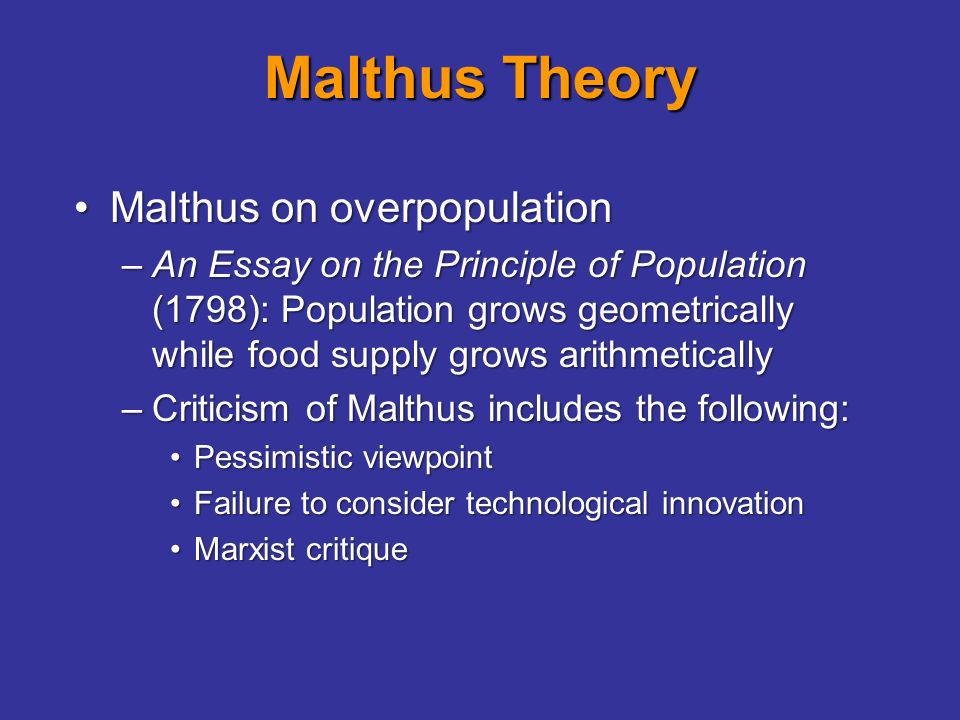 Malthus Theory

• Malthus on overpopulation

– An Essay on the Principle of Population (1798): Population grows geometrically while food supply grows arithmetically

– Criticism of Malthus includes the following:

• Pessimistic viewpoint

• Failure to consider technological innovation

• Marxist critique